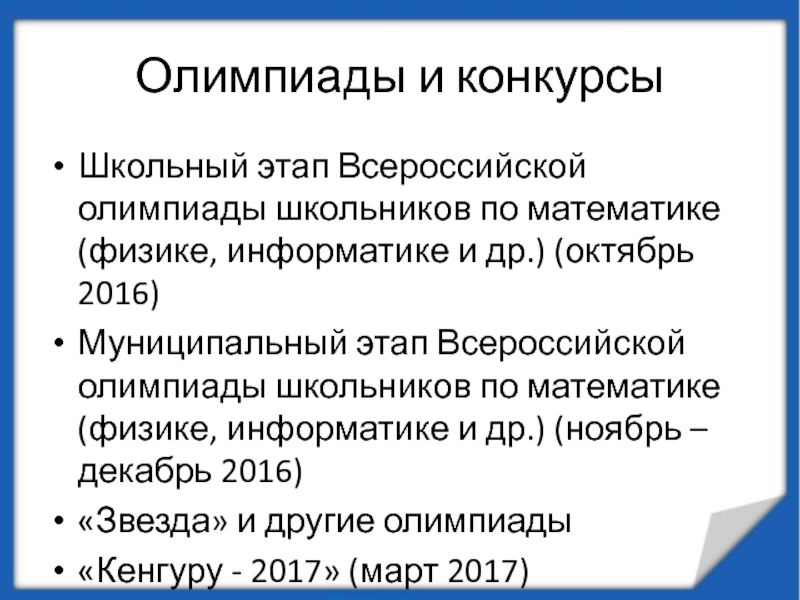 Олимпиады и конкурсы

• Школьный этап Всероссийской олимпиады школьников по математике (физике, информатике и др.) (октябрь 2016)
• Муниципальный этап Всероссийской олимпиады школьников по математике (физике, информатике и др.) (ноябрь – декабрь 2016)
• «Звезда» и другие олимпиады
• «Кенгуру - 2017» (март 2017)